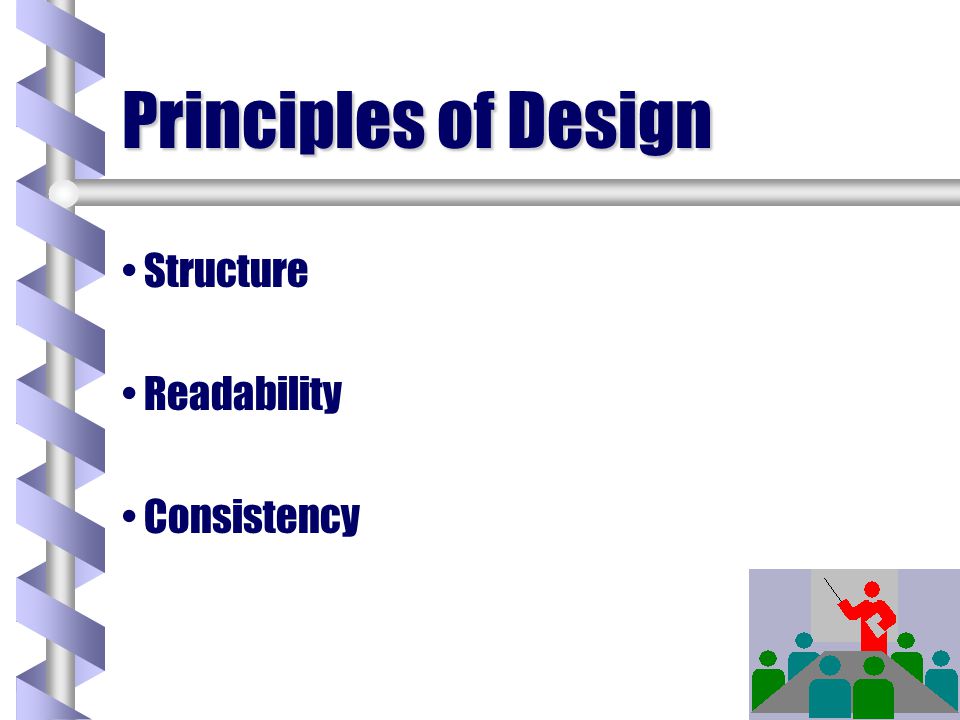 Principles of Design

• Structure

• Readability

• Consistency